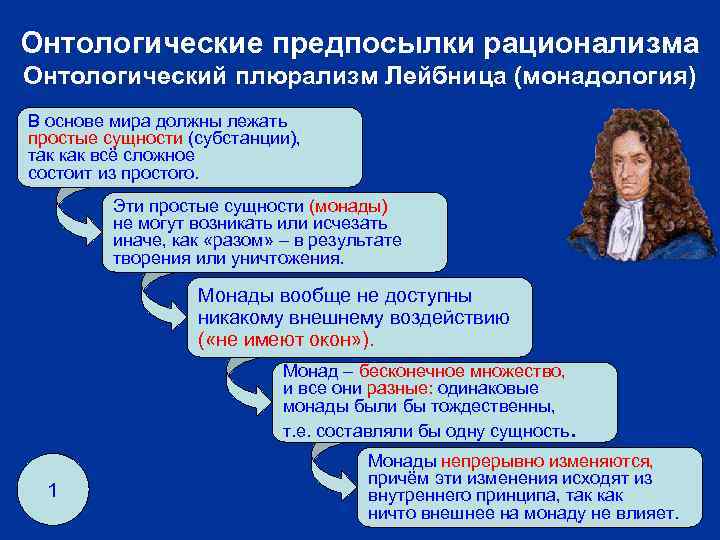 Онтологические предпосылки рационализма
Онтологический плюрализм Лейбница (монадология)

В основе мира должны лежать простые сущности (субстанции), так как всё сложное состоит из простого.

Эти простые сущности (монады) не могут возникать или исчезать иначе, как «разом» – в результате творения или уничтожения.

Монады вообще не доступны никакому внешнему воздействию («не имеют окон»).

Монад – бесконечное множество, и все они разные: одинаковые монады были бы тождественны, т.е. составляли бы одну сущность.

Монады непрерывно изменяются, причём эти изменения исходят из внутреннего принципа, так как ничто внешнее на монаду не влияет.

1